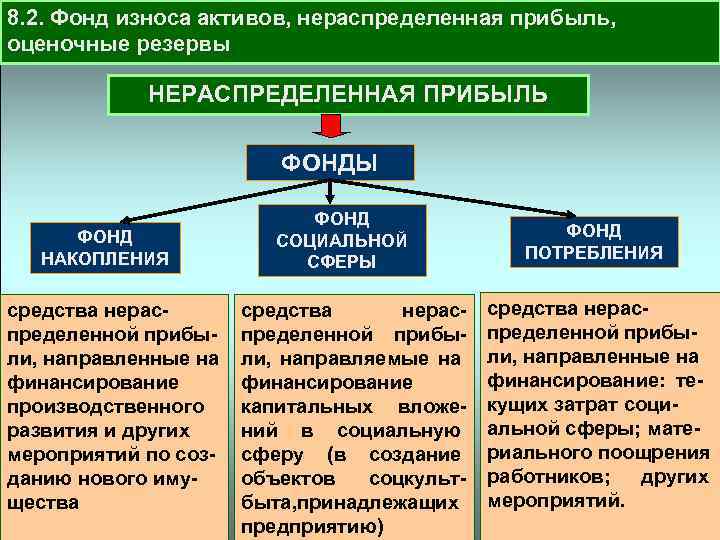 8.2. Фонд износа активов, нераспределенная прибыль, оценочные резервы

НЕРАСПРЕДЕЛЕННАЯ ПРИБЫЛЬ

ФОНДЫ

ФОНД НАКОПЛЕНИЯ

ФОНД СОЦИАЛЬНОЙ СФЕРЫ

ФОНД ПОТРЕБЛЕНИЯ

средства нераспределенной прибыли, направленные на финансирование производственного развития и других мероприятий по созданию нового имущества

средства нераспределенной прибыли, направляемые на финансирование капитальных вложений в социальную сферу (в создание объектов соцкультбыта,принадлежащих предприятию)

средства нераспределенной прибыли, направленные на финансирование: текущих затрат социальной сферы; материального поощрения работников; других мероприятий.